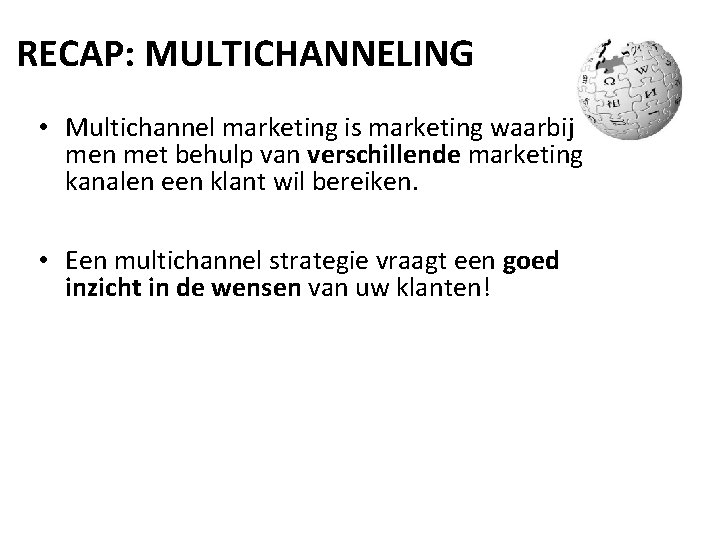 RECAP: MULTICHANNELING

• Multichannel marketing is marketing waarbij men met behulp van verschillende marketing kanalen een klant wil bereiken.

• Een multichannel strategie vraagt een goed inzicht in de wensen van uw klanten!